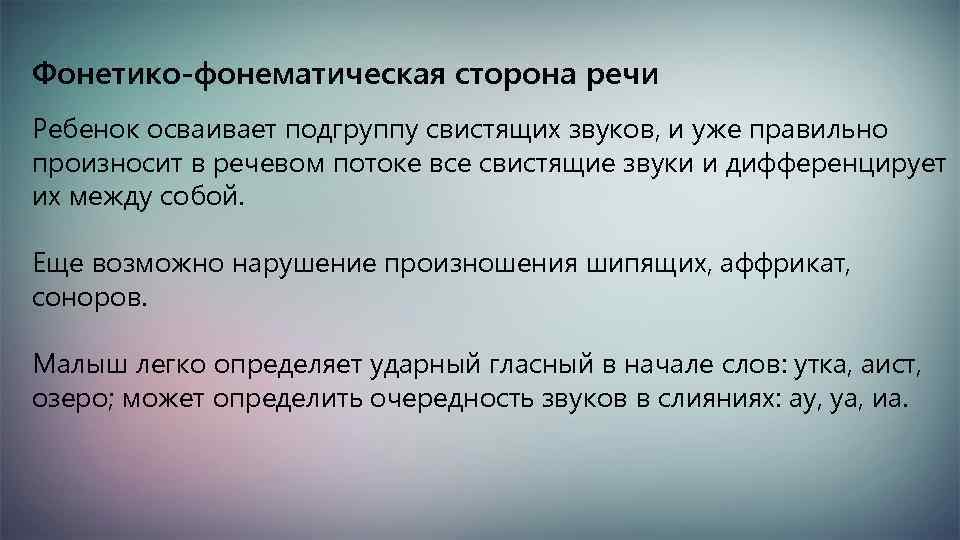 Фонетико-фонематическая сторона речи

Ребенок осваивает подгруппу свистящих звуков, и уже правильно произносит в речевом потоке все свистящие звуки и дифференцирует их между собой.

Еще возможно нарушение произношения шипящих, аффрикат, соноров.

Малыш легко определяет ударный гласный в начале слов: утка, аист, озеро; может определить очередность звуков в слияниях: ау, уа, иа.